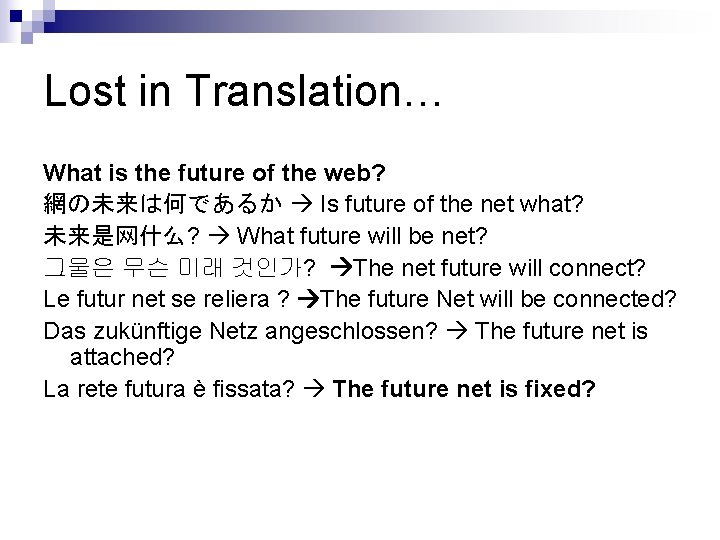 Lost in Translation…

What is the future of the web?

網の未来は何であるか → Is future of the net what?

未来是网什么? → What future will be net?

그물은 무슨 미래 것인가? →The net future will connect?

Le futur net se reliera ? →The future Net will be connected?

Das zukünftige Netz angeschlossen? → The future net is attached?

La rete futura è fissata? → The future net is fixed?